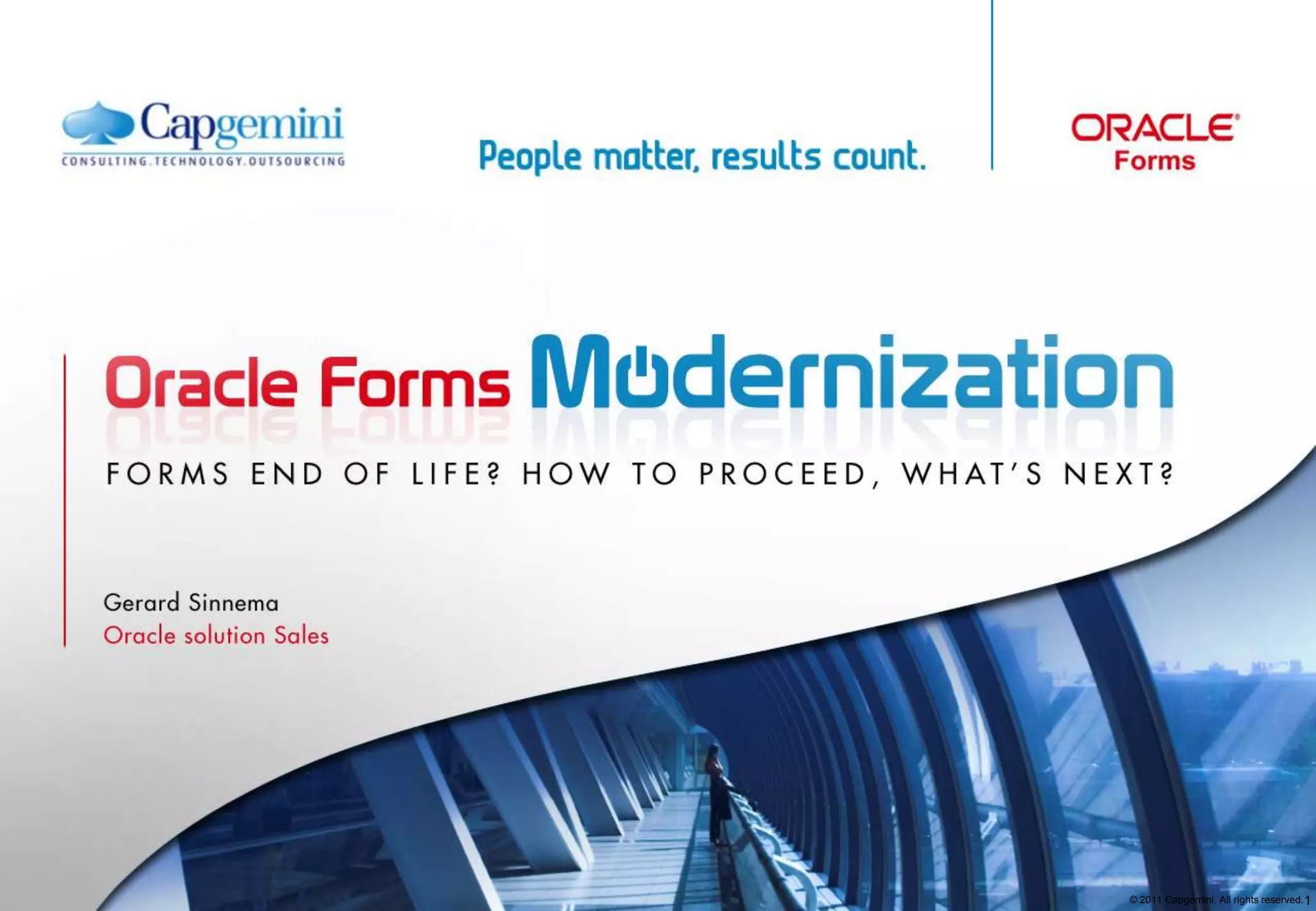 Capgemini
CONSULTING.TECHNOLOGY.OUTSOURCING

People matter, results count.

ORACLE®
Forms

Oracle Forms Modernization

FORMS END OF LIFE? HOW TO PROCEED, WHAT'S NEXT?

Gerard Sinnema
Oracle solution Sales

© 2011 Capgemini. All rights reserved. 1